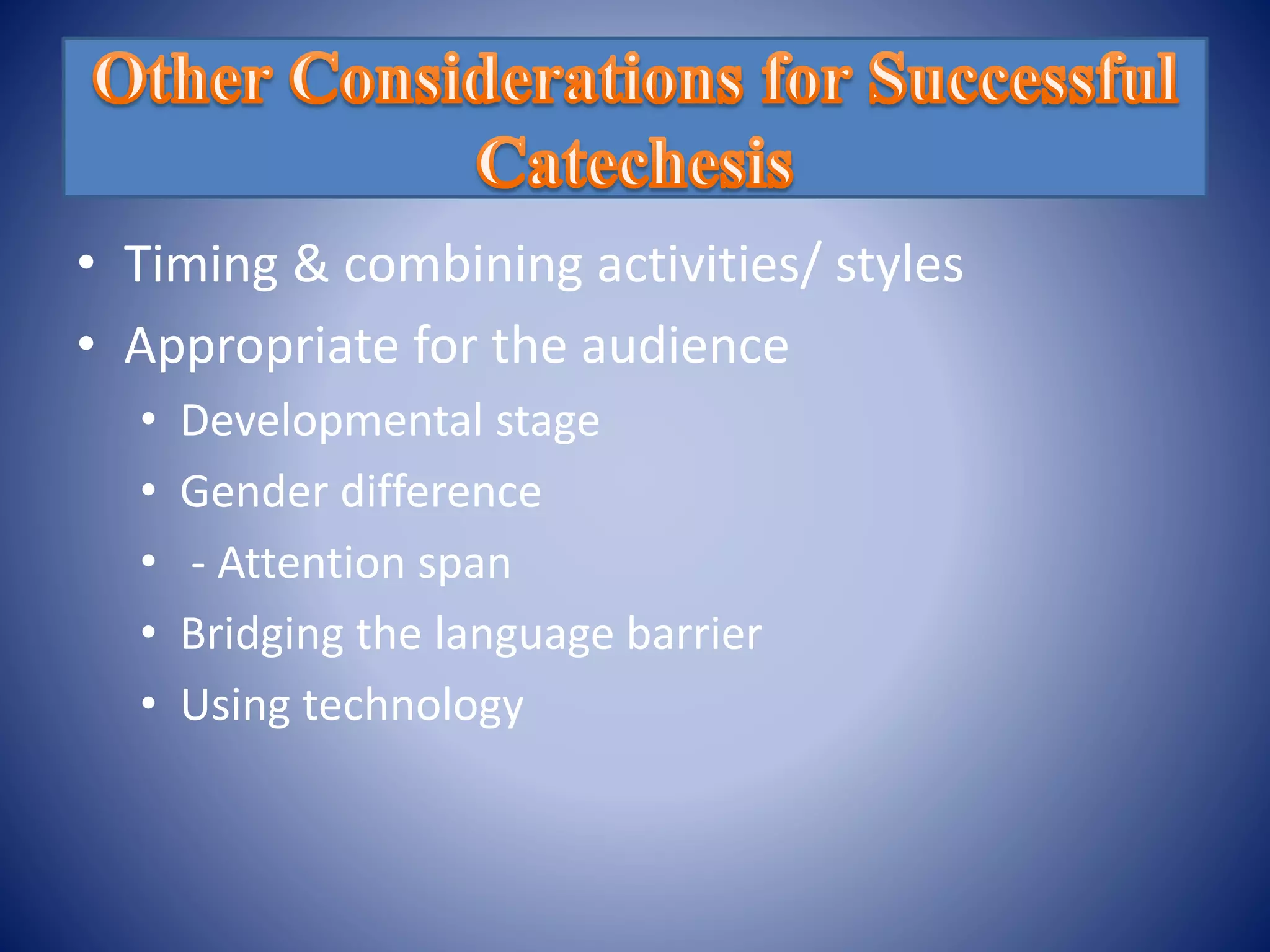 Other Considerations for Successful Catechesis

• Timing & combining activities/ styles
• Appropriate for the audience
  • Developmental stage
  • Gender difference
  • - Attention span
  • Bridging the language barrier
  • Using technology